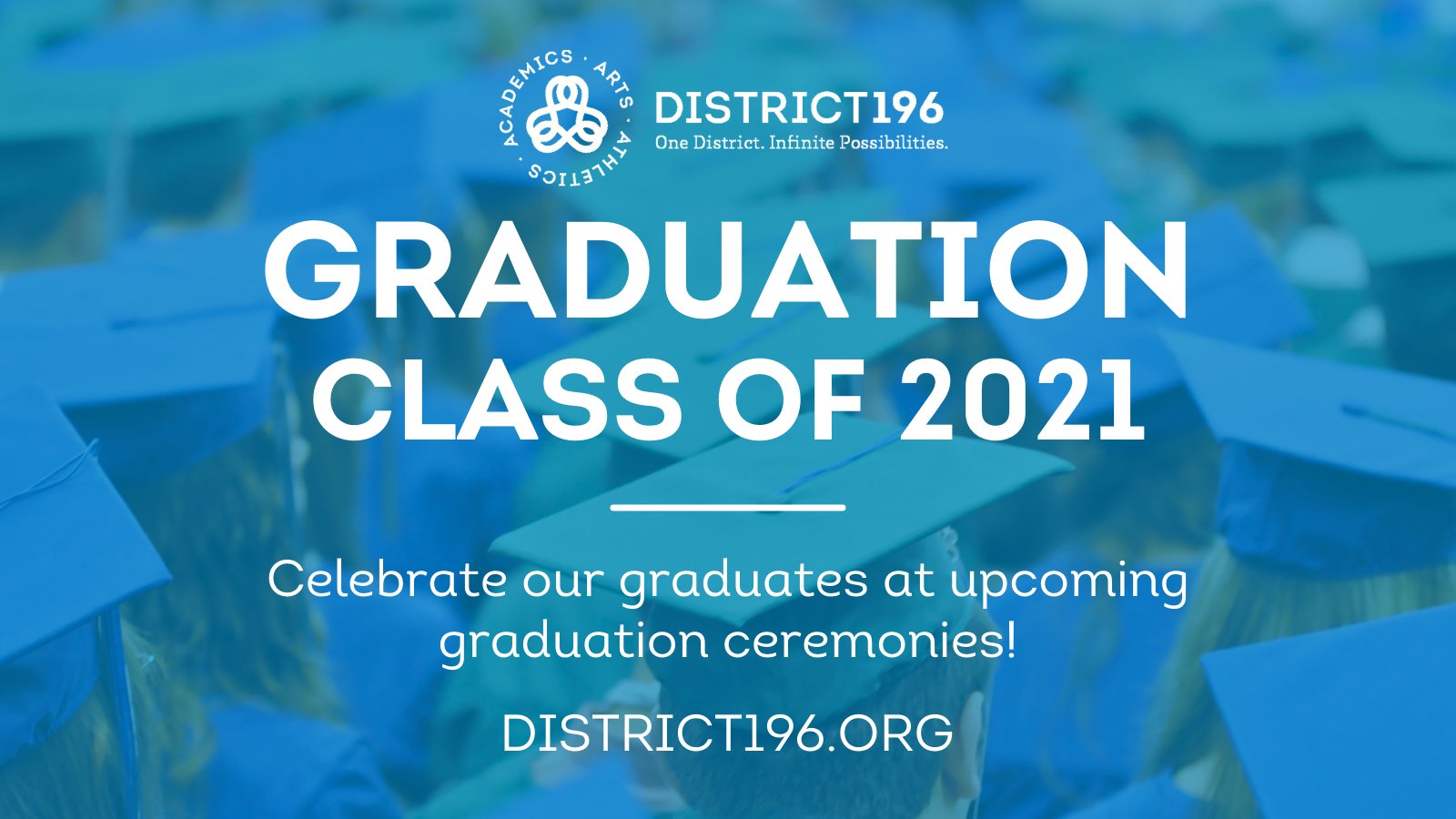 ACADEMICS · ARTS · ATHLETICS ·

DISTRICT196
One District. Infinite Possibilities.

GRADUATION
CLASS OF 2021

Celebrate our graduates at upcoming graduation ceremonies!

DISTRICT196.ORG